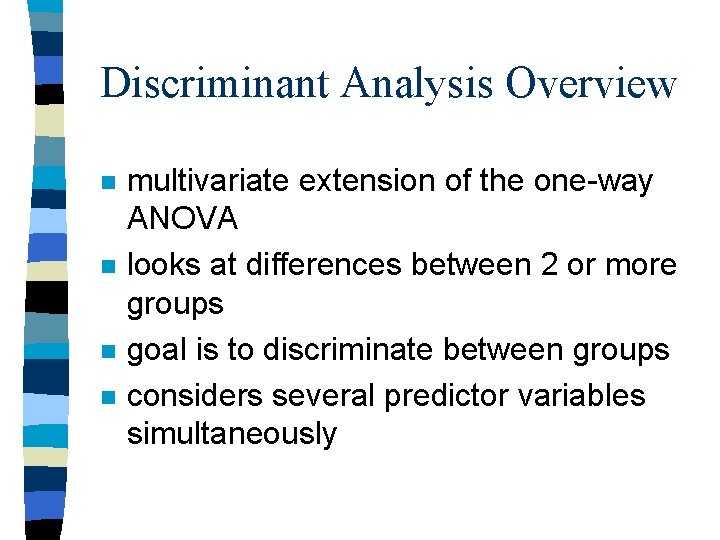 Discriminant Analysis Overview

- multivariate extension of the one-way ANOVA
- looks at differences between 2 or more groups
- goal is to discriminate between groups
- considers several predictor variables simultaneously